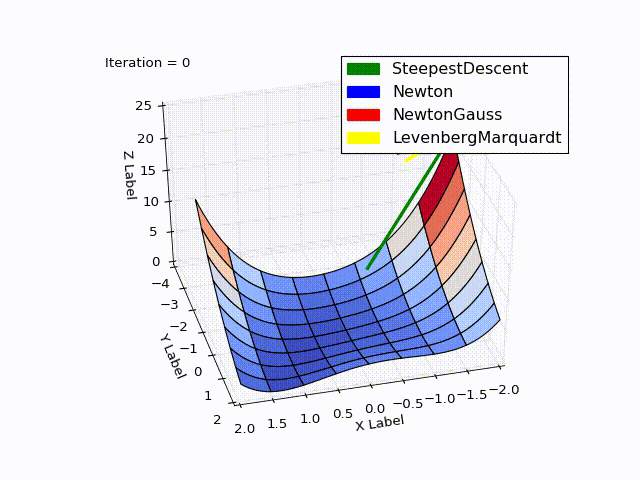 Iteration = 0

SteepestDescent
Newton
NewtonGauss
LevenbergMarquardt

Z Label
25
20
15
10
5
0

Y Label
−4
−3
−2
−1
0
1
2

X Label
2.0
1.5
1.0
0.5
0.0
−0.5
−1.0
−1.5
−2.0